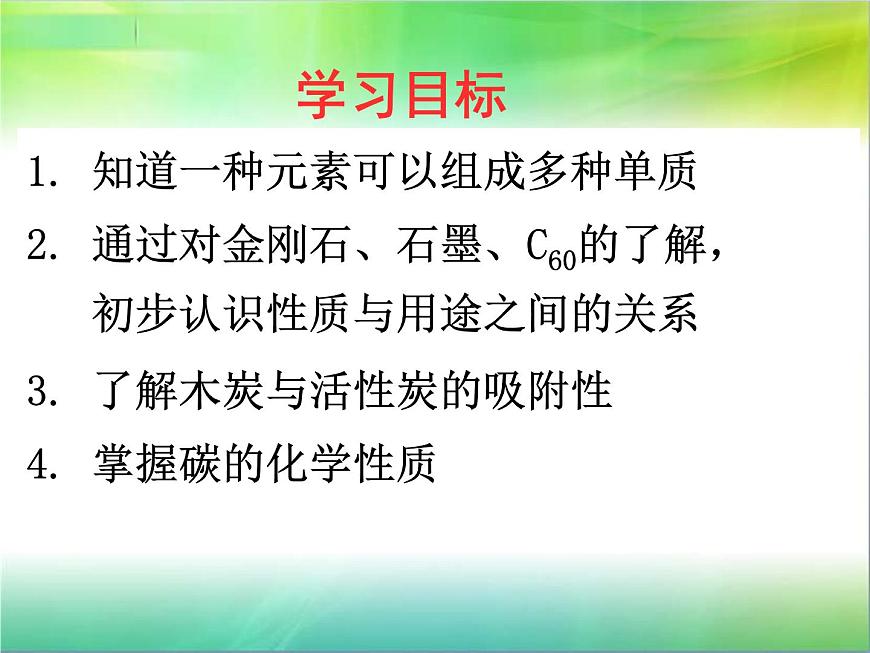 学习目标

1. 知道一种元素可以组成多种单质

2. 通过对金刚石、石墨、$C_{60}$的了解，初步认识性质与用途之间的关系

3. 了解木炭与活性炭的吸附性

4. 掌握碳的化学性质